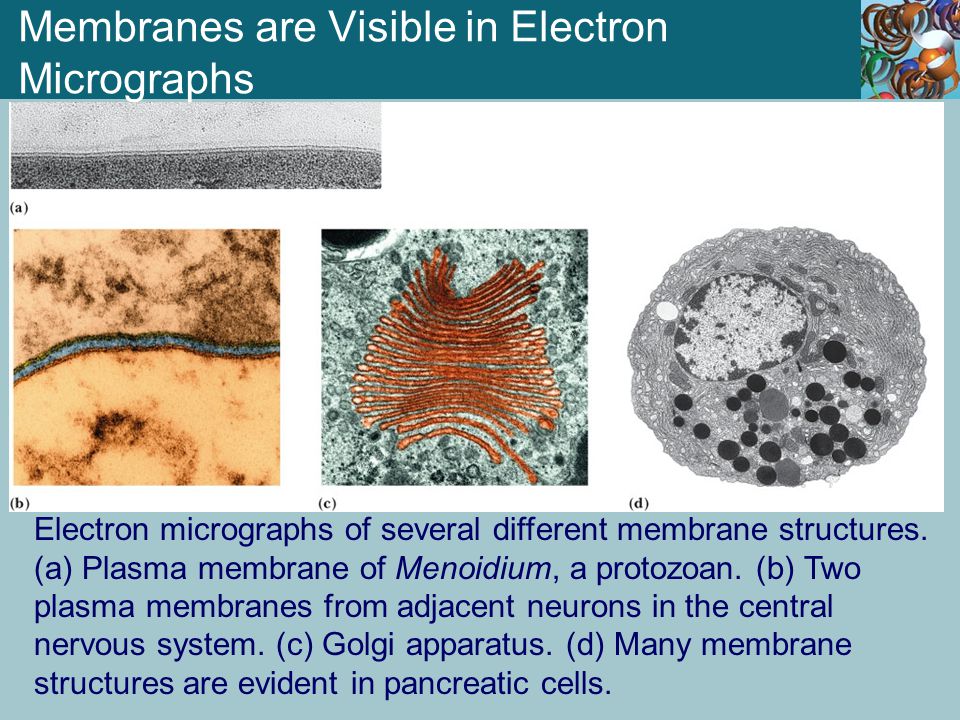 Membranes are Visible in Electron Micrographs

(a)

(b)

(c)

(d)

Electron micrographs of several different membrane structures. (a) Plasma membrane of Menoidium, a protozoan. (b) Two plasma membranes from adjacent neurons in the central nervous system. (c) Golgi apparatus. (d) Many membrane structures are evident in pancreatic cells.